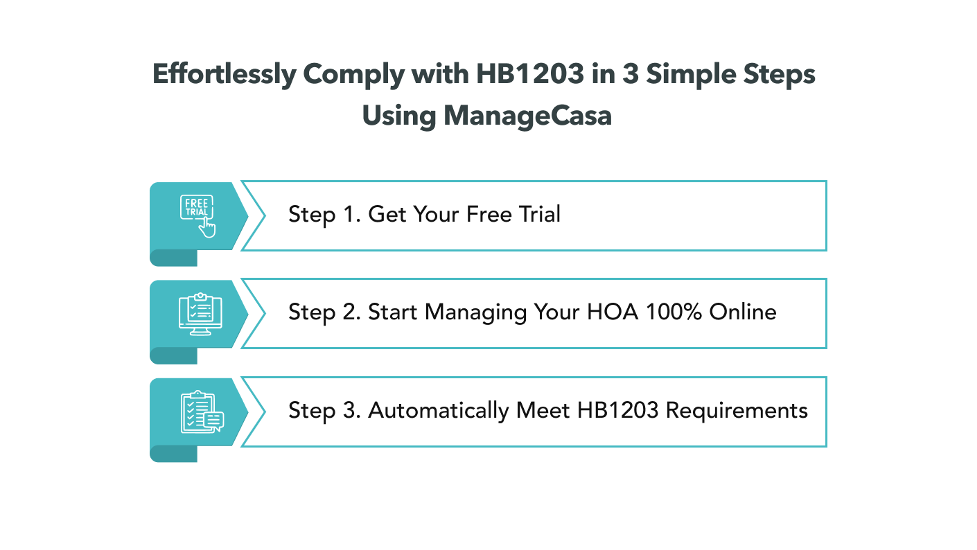 Effortlessly Comply with HB1203 in 3 Simple Steps Using ManageCasa

FREE TRIAL

Step 1. Get Your Free Trial

Step 2. Start Managing Your HOA 100% Online

Step 3. Automatically Meet HB1203 Requirements